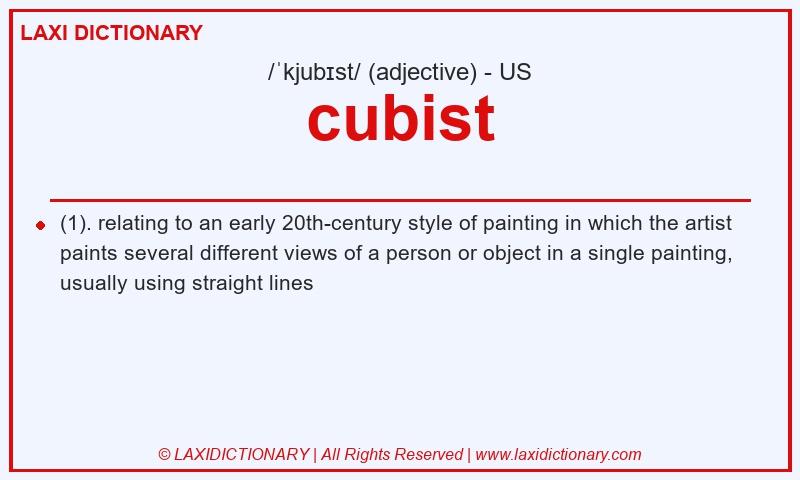 LAXI DICTIONARY

/ˈkjubɪst/ (adjective) - US

cubist

(1). relating to an early 20th-century style of painting in which the artist paints several different views of a person or object in a single painting, usually using straight lines

© LAXIDICTIONARY | All Rights Reserved | www.laxidictionary.com